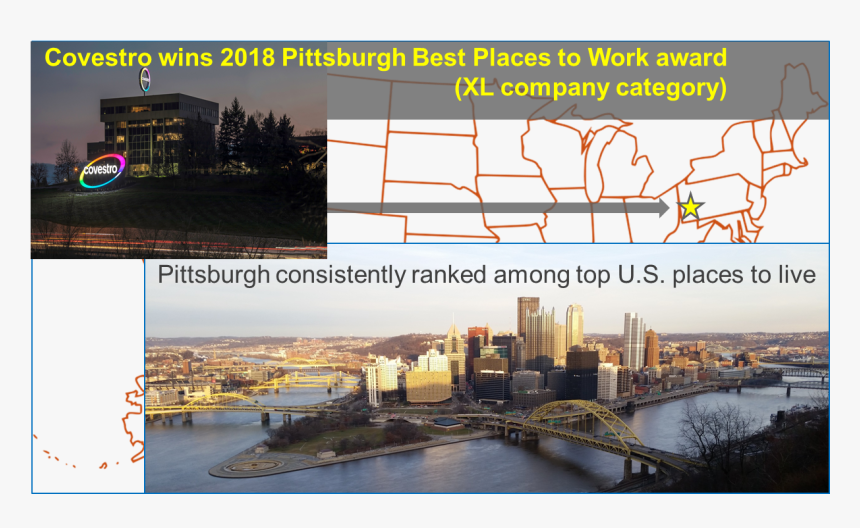 Covestro wins 2018 Pittsburgh Best Places to Work award (XL company category)

covestro

Pittsburgh consistently ranked among top U.S. places to live